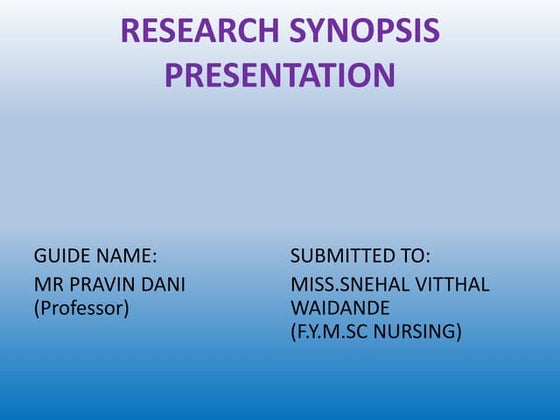 RESEARCH SYNOPSIS PRESENTATION

GUIDE NAME:
MR PRAVIN DANI
(Professor)

SUBMITTED TO:
MISS.SNEHAL VITTHAL WAIDANDE
(F.Y.M.SC NURSING)